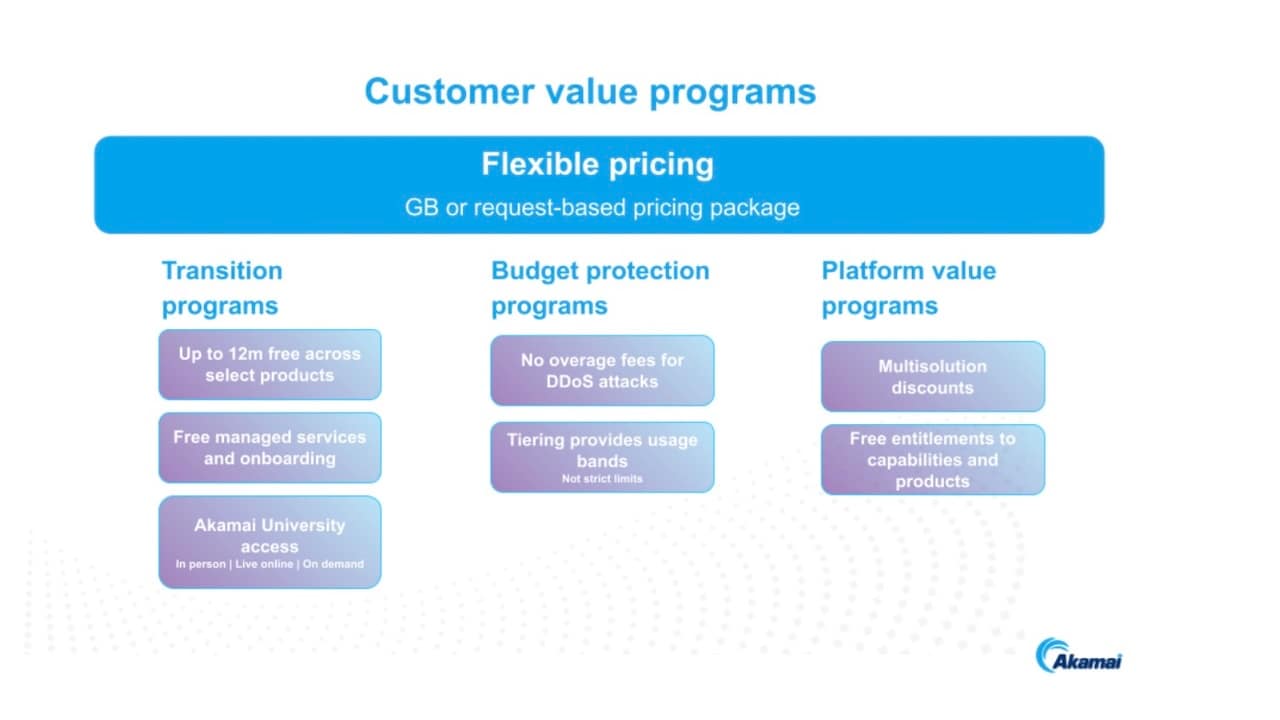 Customer value programs

Flexible pricing
GB or request-based pricing package

Transition programs

Up to 12m free across select products

Free managed services and onboarding

Akamai University access
In person | Live online | On demand

Budget protection programs

No overage fees for DDoS attacks

Tiering provides usage bands
Not strict limits

Platform value programs

Multisolution discounts

Free entitlements to capabilities and products

Akamai